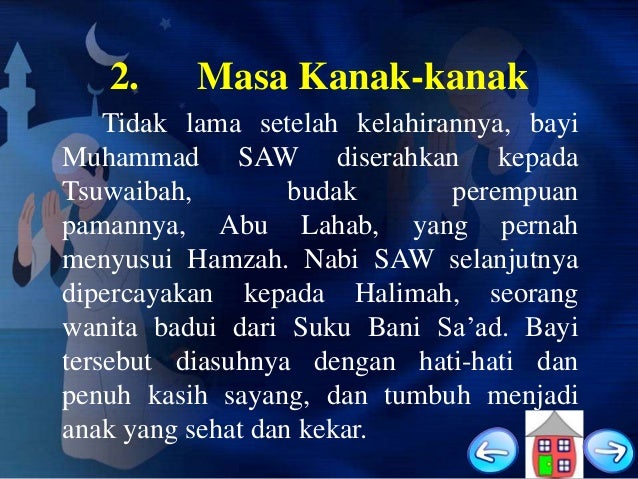 2. Masa Kanak-kanak

Tidak lama setelah kelahirannya, bayi Muhammad SAW diserahkan kepada Tsuwaibah, budak perempuan pamannya, Abu Lahab, yang pernah menyusui Hamzah. Nabi SAW selanjutnya dipercayakan kepada Halimah, seorang wanita badui dari Suku Bani Sa'ad. Bayi tersebut diasuhnya dengan hati-hati dan penuh kasih sayang, dan tumbuh menjadi anak yang sehat dan kekar.